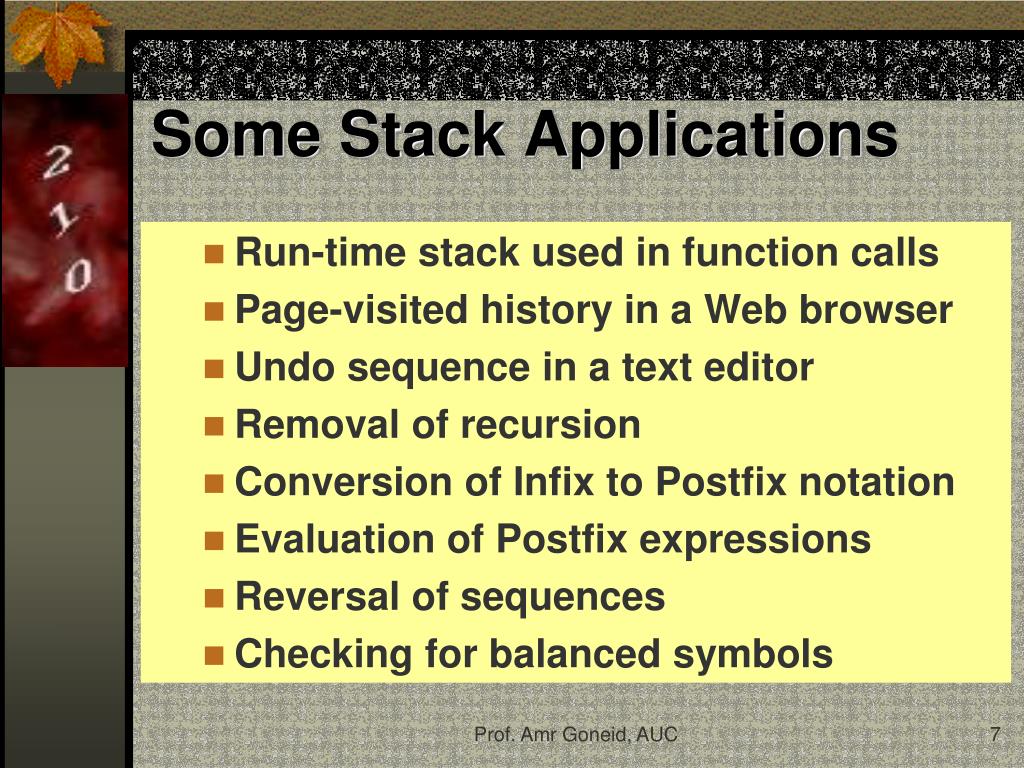 2
1
0

Some Stack Applications

- Run-time stack used in function calls
- Page-visited history in a Web browser
- Undo sequence in a text editor
- Removal of recursion
- Conversion of Infix to Postfix notation
- Evaluation of Postfix expressions
- Reversal of sequences
- Checking for balanced symbols

Prof. Amr Goneid, AUC

7